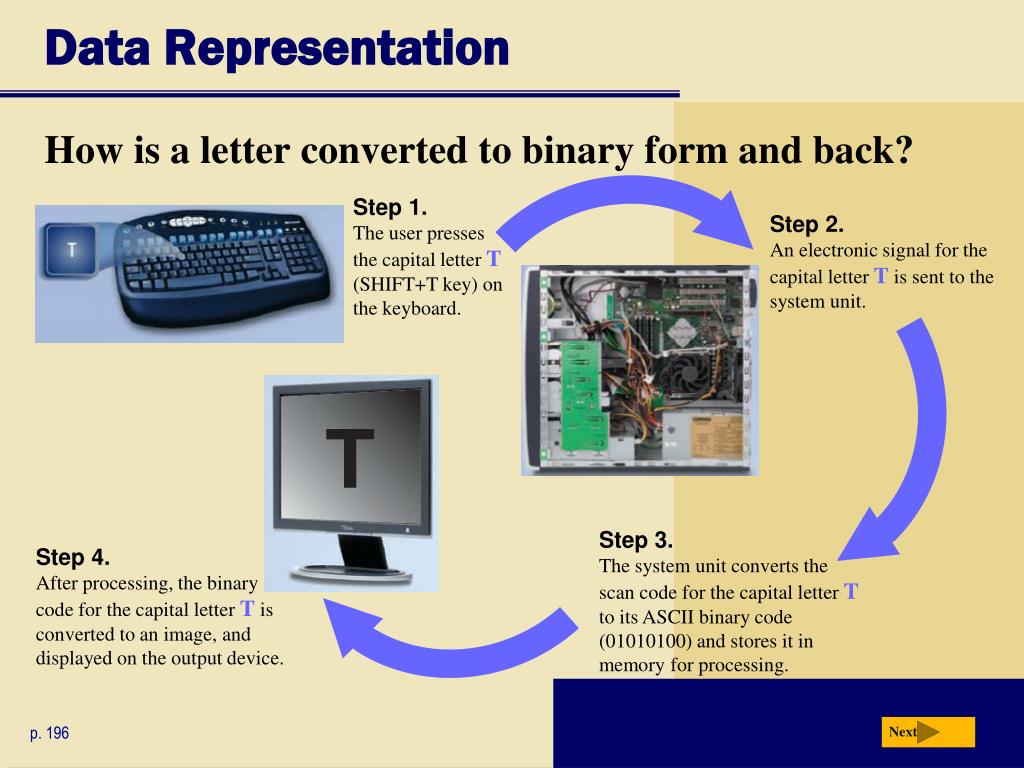 Data Representation

How is a letter converted to binary form and back?

T

Step 1.
The user presses the capital letter T (SHIFT+T key) on the keyboard.

Step 2.
An electronic signal for the capital letter T is sent to the system unit.

T

Step 3.
The system unit converts the scan code for the capital letter T to its ASCII binary code (01010100) and stores it in memory for processing.

Step 4.
After processing, the binary code for the capital letter T is converted to an image, and displayed on the output device.

p. 196

Next